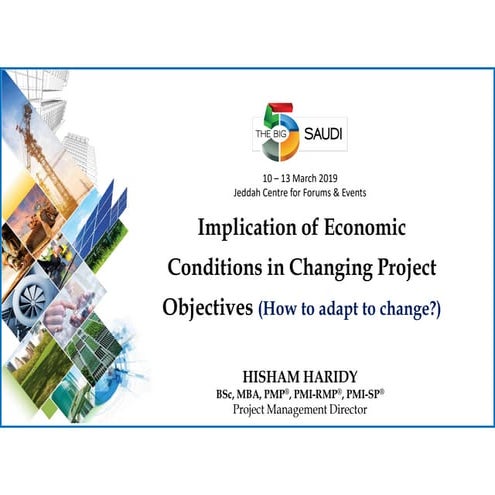 THE BIG 5 SAUDI

10 – 13 March 2019
Jeddah Centre for Forums & Events

Implication of Economic Conditions in Changing Project Objectives (How to adapt to change?)

HISHAM HARIDY
BSc, MBA, PMP®, PMI-RMP®, PMI-SP®
Project Management Director